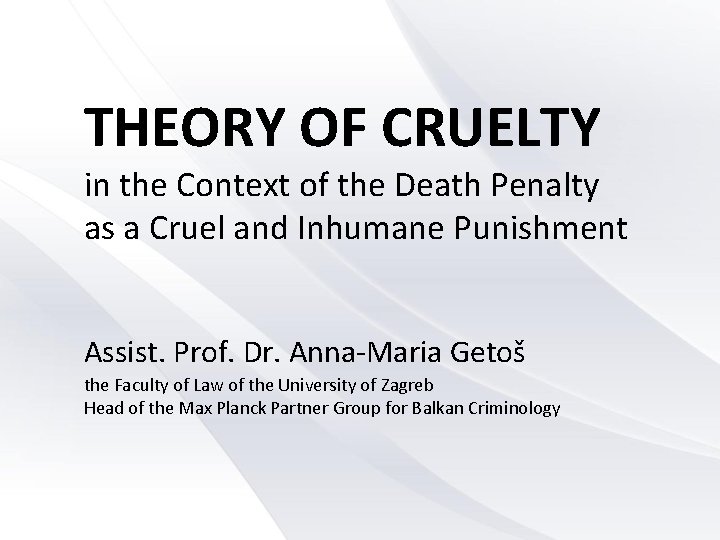 THEORY OF CRUELTY
in the Context of the Death Penalty as a Cruel and Inhumane Punishment

Assist. Prof. Dr. Anna-Maria Getoš
the Faculty of Law of the University of Zagreb
Head of the Max Planck Partner Group for Balkan Criminology